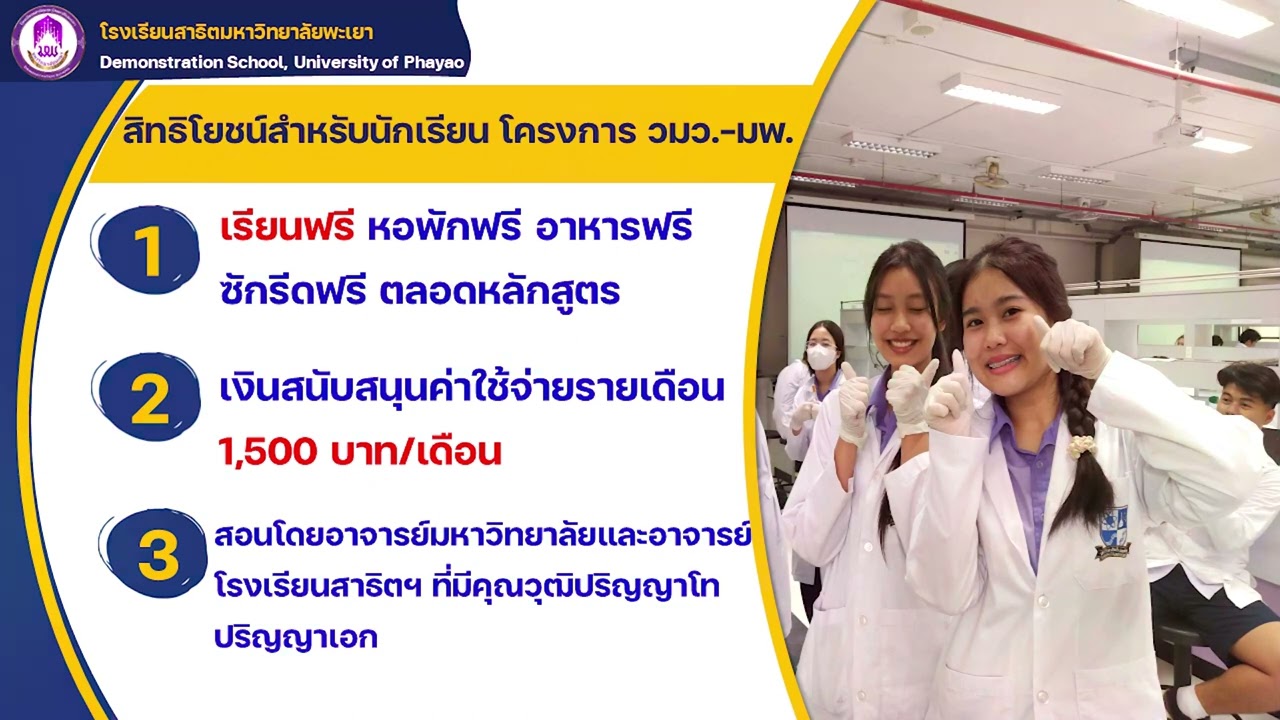 โรงเรียนสาธิตมหาวิทยาลัยพะเยา
Demonstration School, University of Phayao

สิทธิโยชน์สำหรับนักเรียน โครงการ วมว.-มพ.

1 เรียนฟรี หอพักฟรี อาหารฟรี ซักรีดฟรี ตลอดหลักสูตร

2 เงินสนับสนุนค่าใช้จ่ายรายเดือน 1,500 บาท/เดือน

3 สอนโดยอาจารย์มหาวิทยาลัยและอาจารย์โรงเรียนสาธิตฯ ที่มีคุณวุฒิปริญญาโท ปริญญาเอก